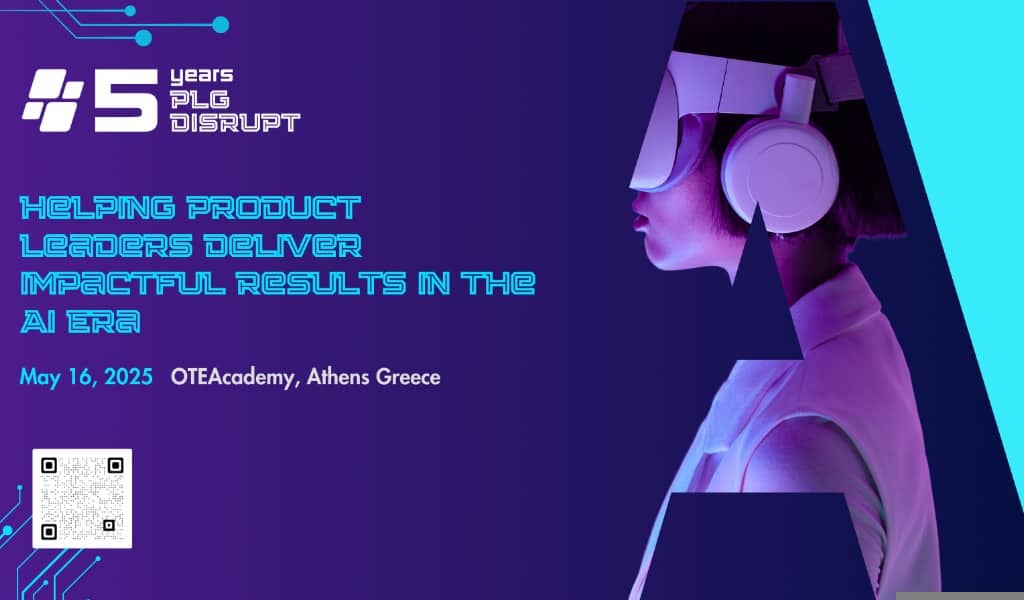 5 years PLG DISRUPT

HELPING PRODUCT LEADERS DELIVER IMPACTFUL RESULTS IN THE AI ERA

May 16, 2025 OTEAcademy, Athens Greece